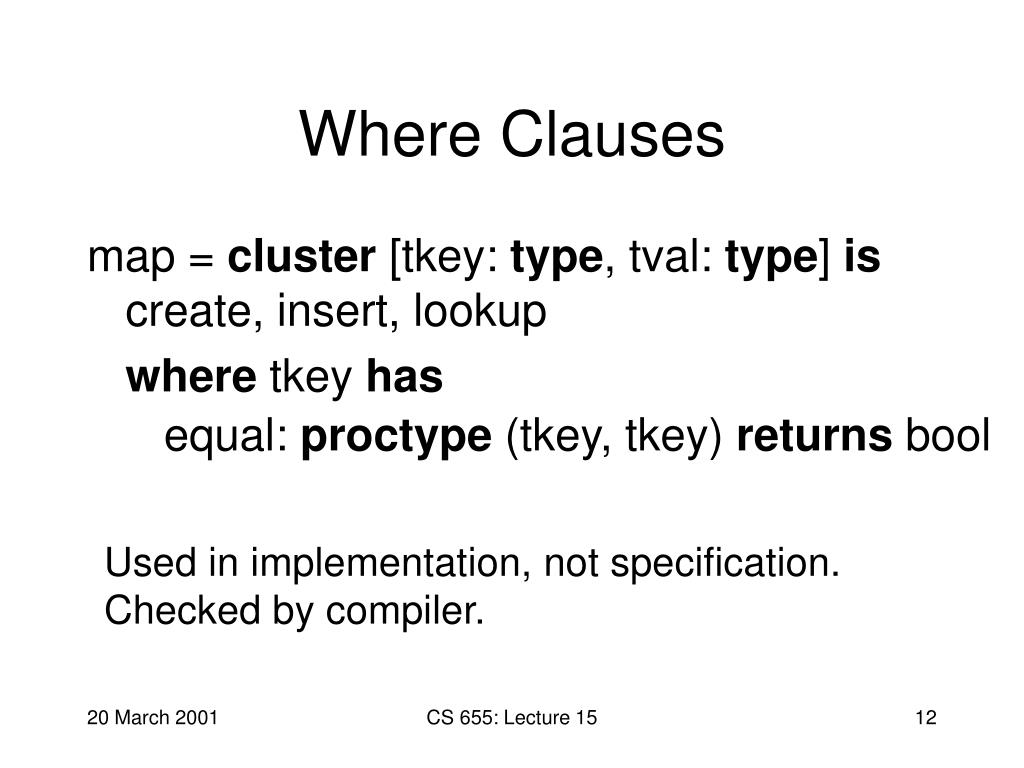 Where Clauses

map = cluster [tkey: type, tval: type] is create, insert, lookup

where tkey has

equal: proctype (tkey, tkey) returns bool

Used in implementation, not specification.
Checked by compiler.

20 March 2001

CS 655: Lecture 15

12